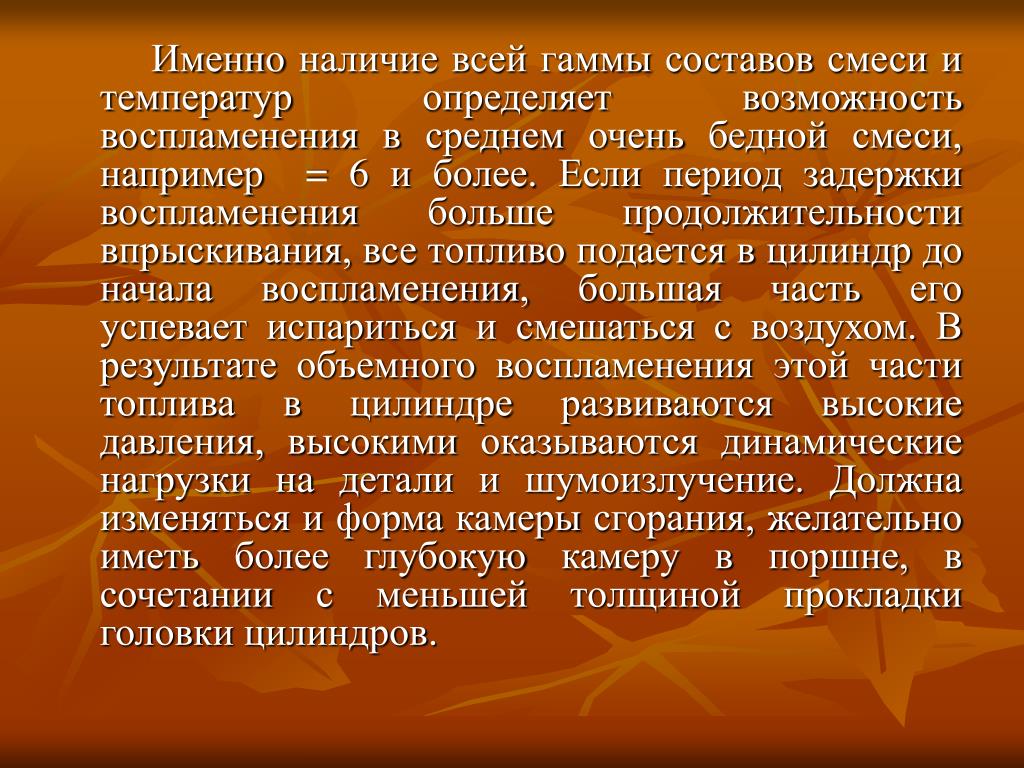 Именно наличие всей гаммы составов смеси и температур определяет возможность воспламенения в среднем очень бедной смеси, например = 6 и более. Если период задержки воспламенения больше продолжительности впрыскивания, все топливо подается в цилиндр до начала воспламенения, большая часть его успевает испариться и смешаться с воздухом. В результате объемного воспламенения этой части топлива в цилиндре развиваются высокие давления, высокими оказываются динамические нагрузки на детали и шумоизлучение. Должна изменяться и форма камеры сгорания, желательно иметь более глубокую камеру в поршне, в сочетании с меньшей толщиной прокладки головки цилиндров.